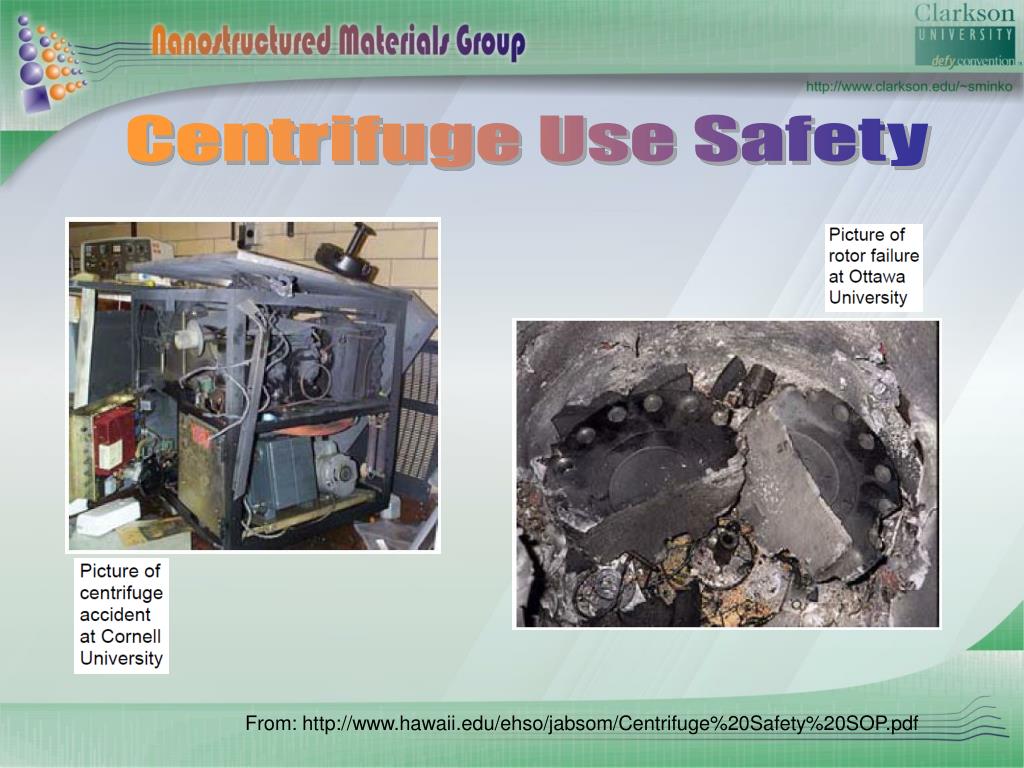 Nanostructured Materials Group

Clarkson UNIVERSITY defy convention

http://www.clarkson.edu/~sminko

Centrifuge Use Safety

Picture of rotor failure at Ottawa University

Picture of centrifuge accident at Cornell University

From: http://www.hawaii.edu/ehso/jabsom/Centrifuge%20Safety%20SOP.pdf